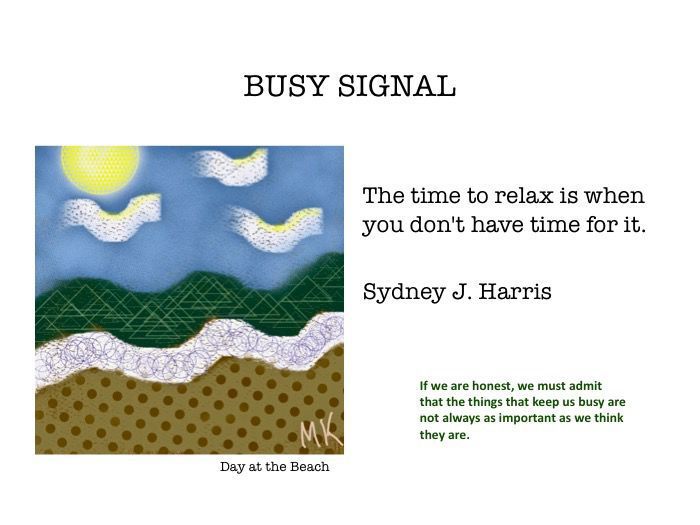 BUSY SIGNAL

MK

Day at the Beach

The time to relax is when you don't have time for it.

Sydney J. Harris

If we are honest, we must admit that the things that keep us busy are not always as important as we think they are.